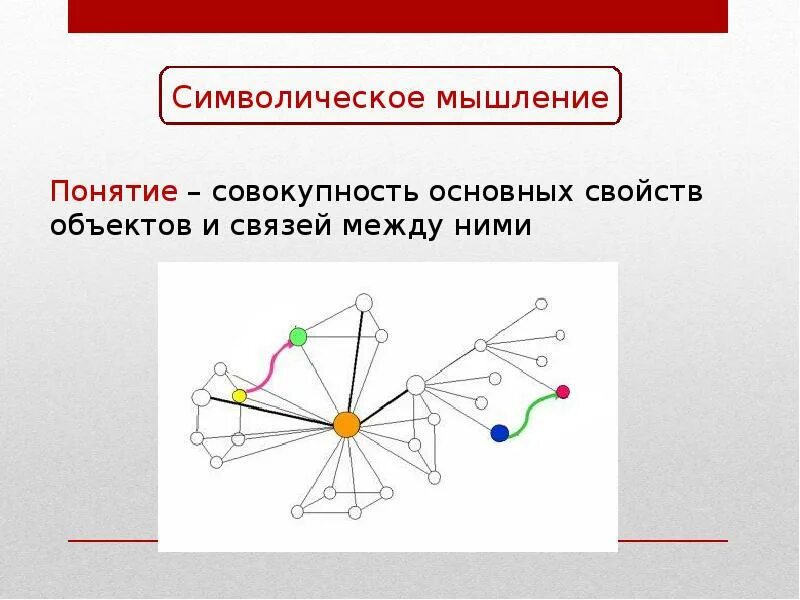 Символическое мышление

Понятие – совокупность основных свойств объектов и связей между ними